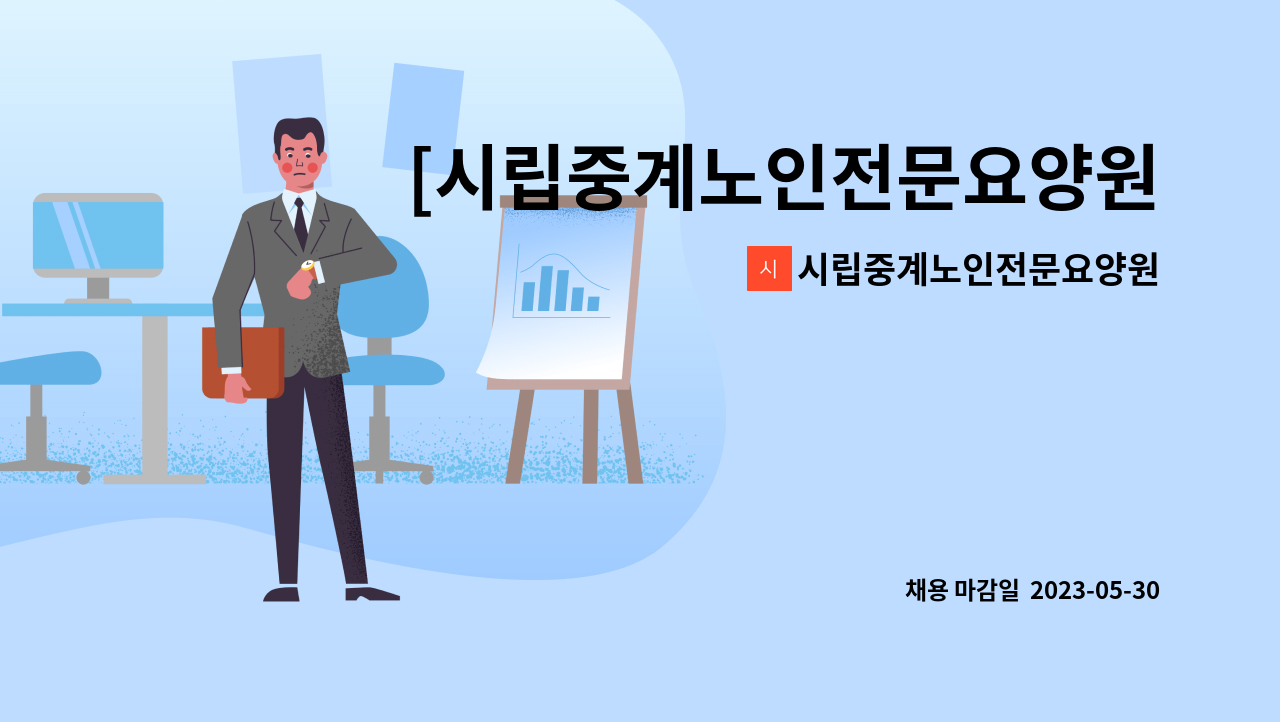 [시립중계노인전문요양원

시 시립중계노인전문요양원

채용 마감일 2023-05-30